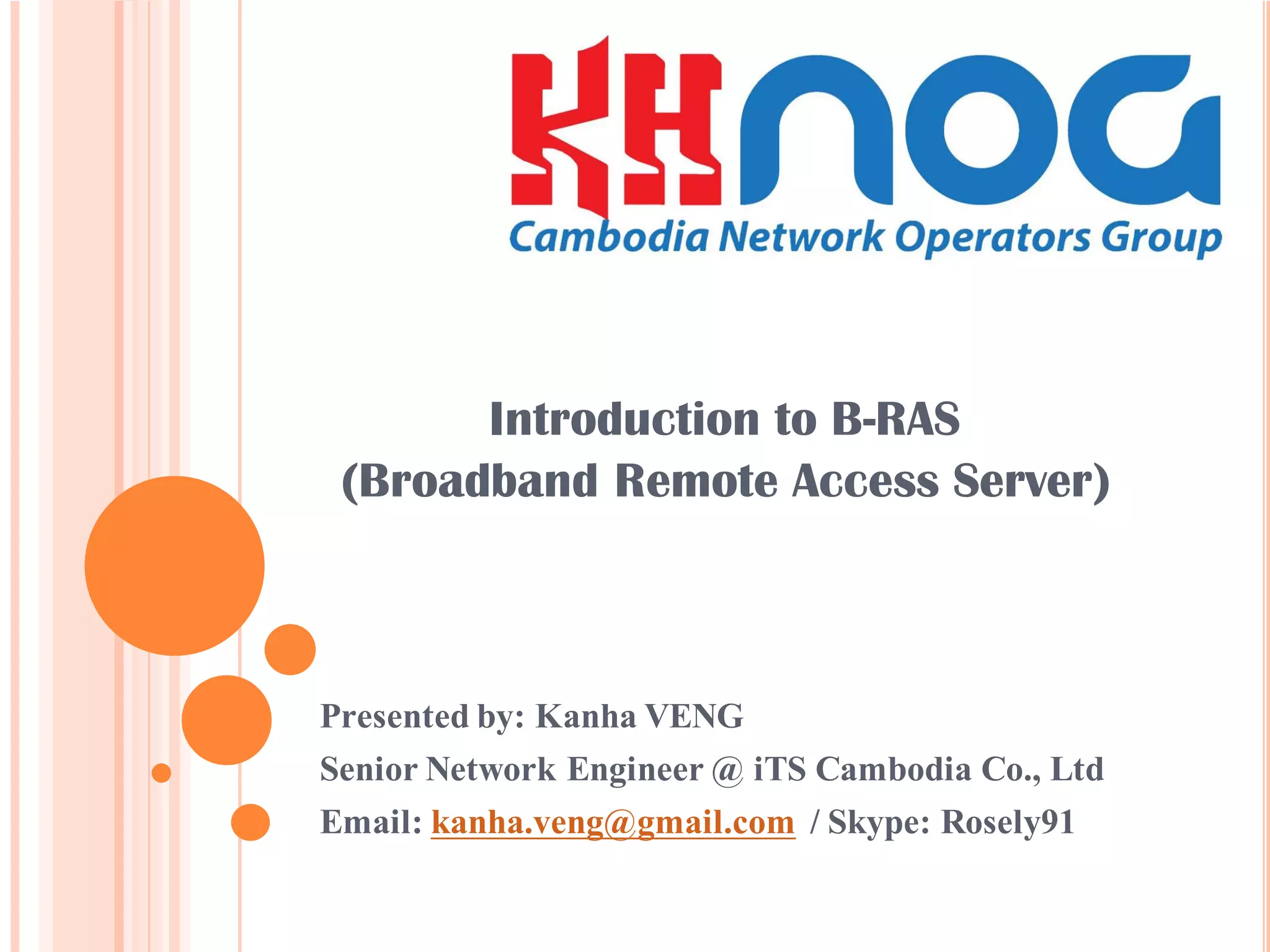 KHNOG
Cambodia Network Operators Group

Introduction to B-RAS
(Broadband Remote Access Server)

Presented by: Kanha VENG
Senior Network Engineer @ iTS Cambodia Co., Ltd
Email: kanha.veng@gmail.com / Skype: Rosely91